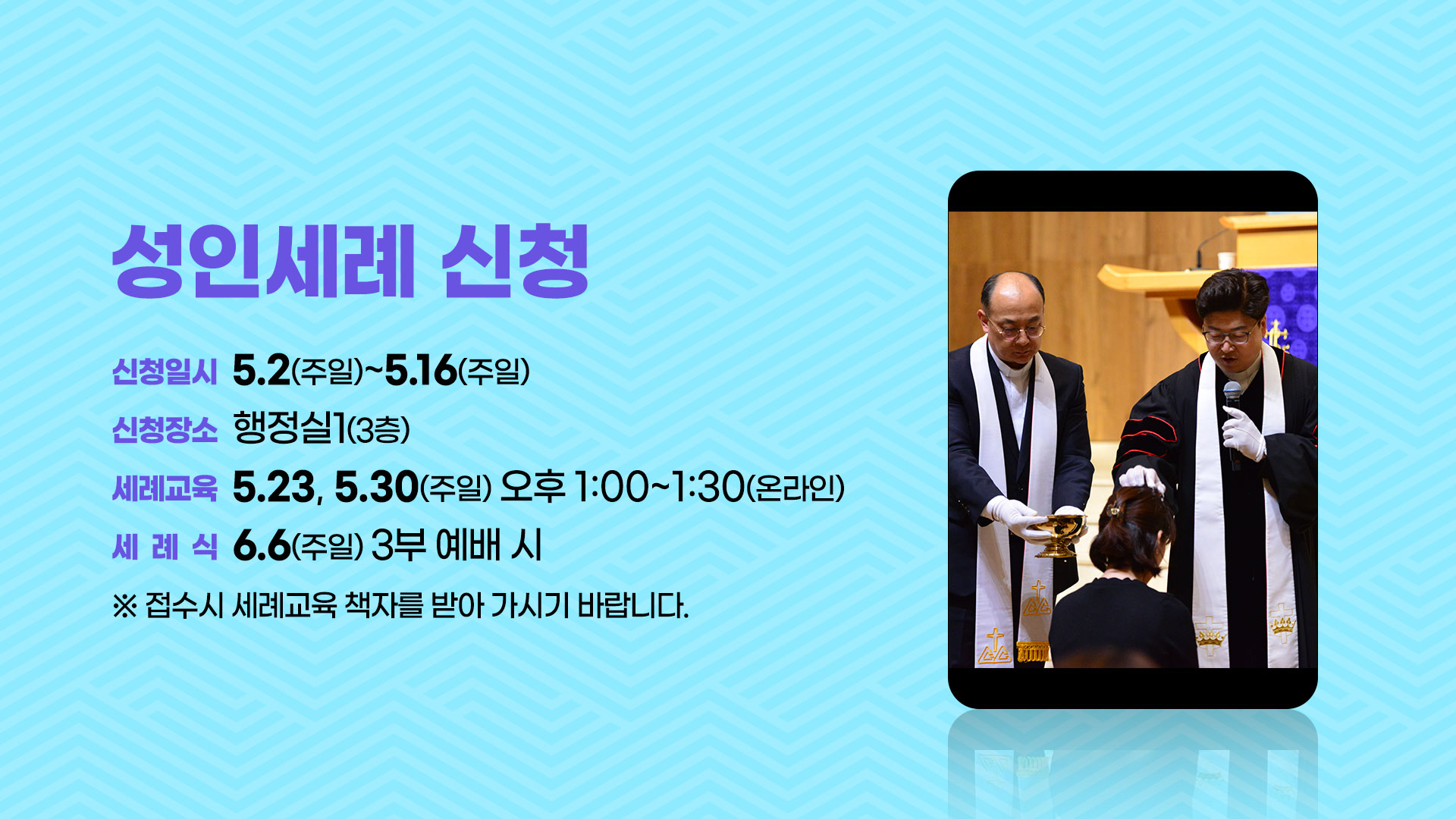 성인세례 신청

신청일시 5.2(주일)~5.16(주일)

신청장소 행정실1(3층)

세례교육 5.23, 5.30(주일) 오후 1:00~1:30(온라인)

세 례 식 6.6(주일) 3부 예배 시

※ 접수시 세례교육 책자를 받아 가시기 바랍니다.